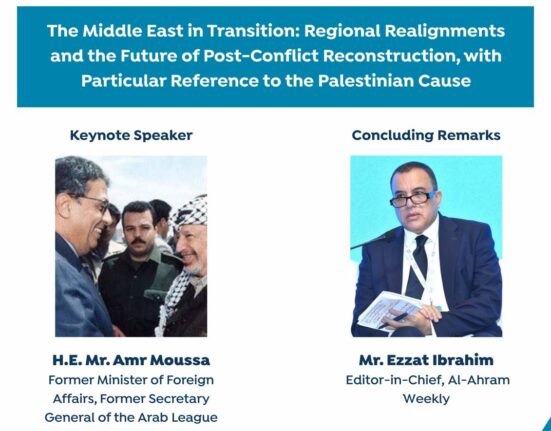 The Middle East in Transition: Regional Realignments and the Future of Post-Conflict Reconstruction, with Particular Reference to the Palestinian Cause

Keynote Speaker

H.E. Mr. Amr Moussa
Former Minister of Foreign Affairs, Former Secretary General of the Arab League

Concluding Remarks

Mr. Ezzat Ibrahim
Editor-in-Chief, Al-Ahram Weekly